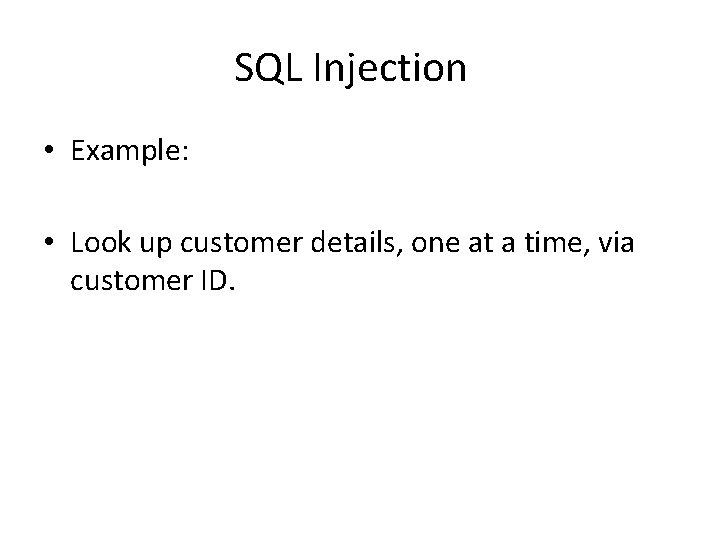 SQL Injection

• Example:

• Look up customer details, one at a time, via customer ID.